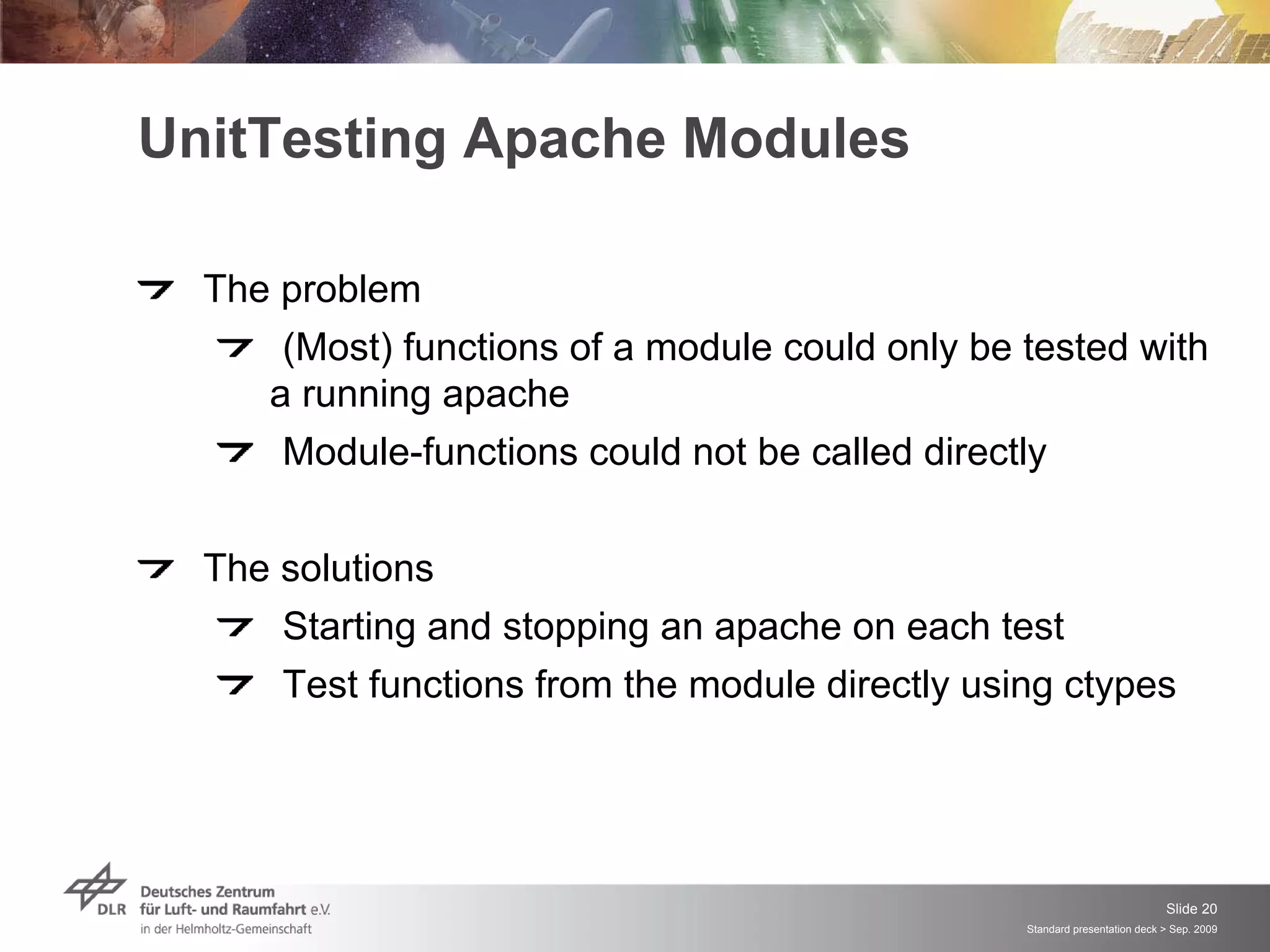 UnitTesting Apache Modules

The problem

(Most) functions of a module could only be tested with a running apache

Module-functions could not be called directly

The solutions

Starting and stopping an apache on each test

Test functions from the module directly using ctypes

DLR Deutsches Zentrum für Luft- und Raumfahrt e.V. in der Helmholtz-Gemeinschaft

Slide 20

Standard presentation deck > Sep. 2009